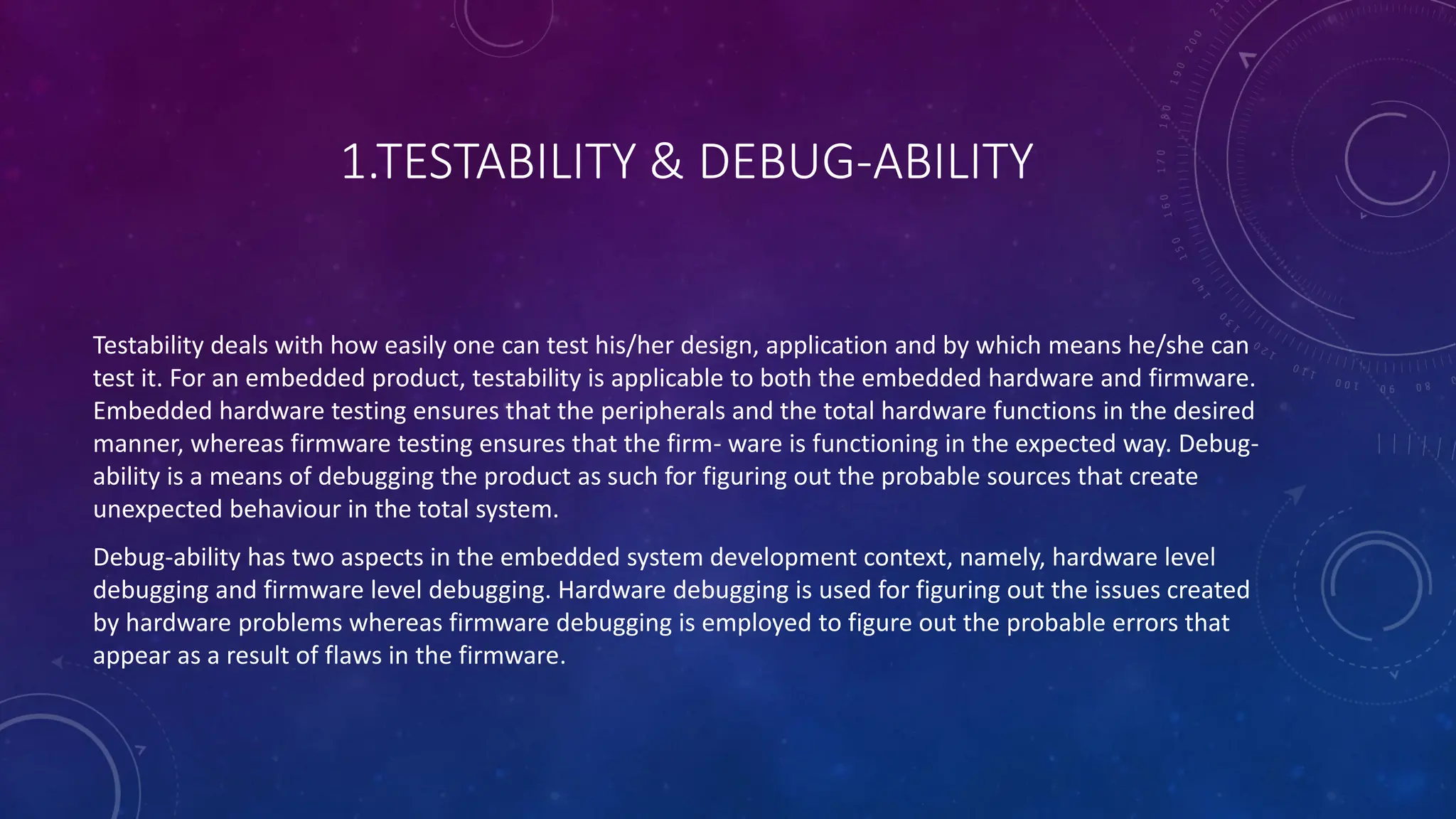 1.TESTABILITY & DEBUG-ABILITY

Testability deals with how easily one can test his/her design, application and by which means he/she can test it. For an embedded product, testability is applicable to both the embedded hardware and firmware. Embedded hardware testing ensures that the peripherals and the total hardware functions in the desired manner, whereas firmware testing ensures that the firm- ware is functioning in the expected way. Debug-ability is a means of debugging the product as such for figuring out the probable sources that create unexpected behaviour in the total system.

Debug-ability has two aspects in the embedded system development context, namely, hardware level debugging and firmware level debugging. Hardware debugging is used for figuring out the issues created by hardware problems whereas firmware debugging is employed to figure out the probable errors that appear as a result of flaws in the firmware.